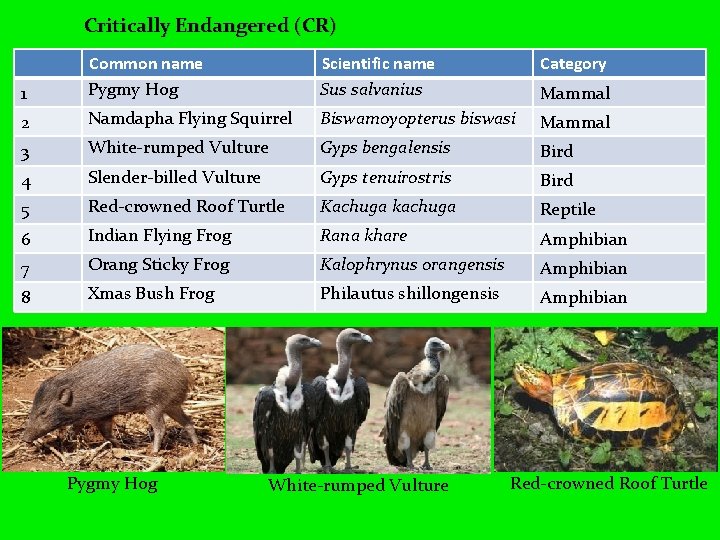 Critically Endangered (CR)

| | Common name | Scientific name | Category |
|---|---|---|---|
| 1 | Pygmy Hog | Sus salvanius | Mammal |
| 2 | Namdapha Flying Squirrel | Biswamoyopterus biswasi | Mammal |
| 3 | White-rumped Vulture | Gyps bengalensis | Bird |
| 4 | Slender-billed Vulture | Gyps tenuirostris | Bird |
| 5 | Red-crowned Roof Turtle | Kachuga kachuga | Reptile |
| 6 | Indian Flying Frog | Rana khare | Amphibian |
| 7 | Orang Sticky Frog | Kalophrynus orangensis | Amphibian |
| 8 | Xmas Bush Frog | Philautus shillongensis | Amphibian |

Pygmy Hog

White-rumped Vulture

Red-crowned Roof Turtle